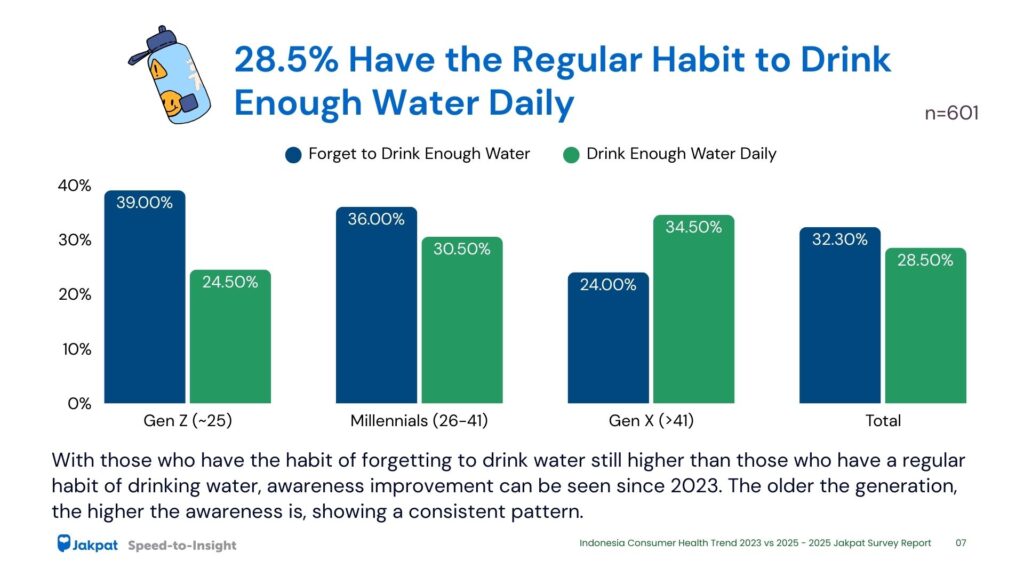 28.5% Have the Regular Habit to Drink Enough Water Daily

n=601

Forget to Drink Enough Water
Drink Enough Water Daily

40%
30%
20%
10%
0%

39.00%
24.50%
36.00%
30.50%
24.00%
34.50%
32.30%
28.50%

Gen Z (~25)
Millennials (26-41)
Gen X (>41)
Total

With those who have the habit of forgetting to drink water still higher than those who have a regular habit of drinking water, awareness improvement can be seen since 2023. The older the generation, the higher the awareness is, showing a consistent pattern.

Jakpat Speed-to-Insight

Indonesia Consumer Health Trend 2023 vs 2025 - 2025 Jakpat Survey Report 07